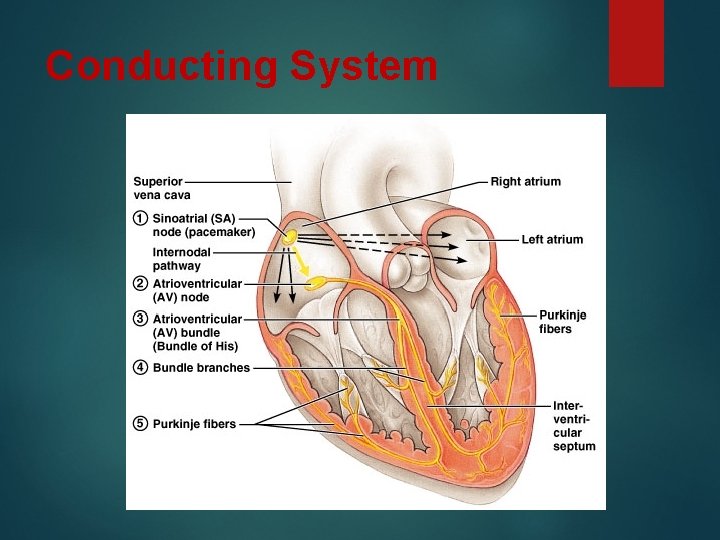 Conducting System

Superior vena cava

① Sinoatrial (SA) node (pacemaker)

Internodal pathway

② Atrioventricular (AV) node

③ Atrioventricular (AV) bundle (Bundle of His)

④ Bundle branches

⑤ Purkinje fibers

Right atrium

Left atrium

Purkinje fibers

Interventricular septum